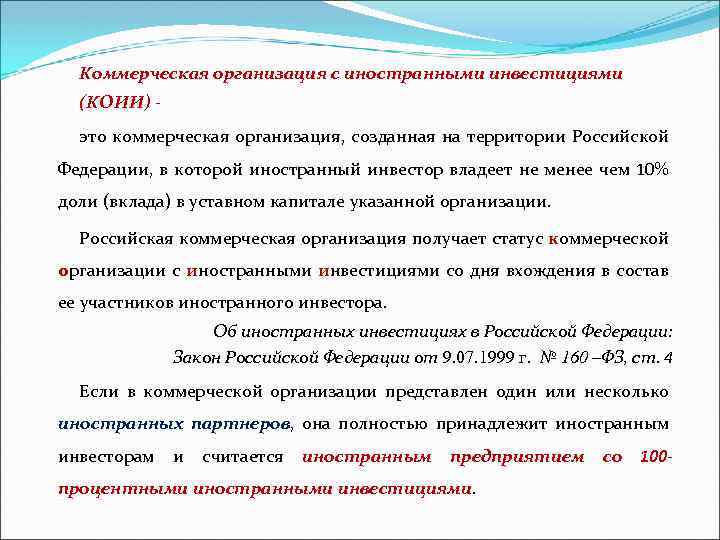 Коммерческая организация с иностранными инвестициями (КОИИ) -

это коммерческая организация, созданная на территории Российской Федерации, в которой иностранный инвестор владеет не менее чем 10% доли (вклада) в уставном капитале указанной организации.

Российская коммерческая организация получает статус коммерческой организации с иностранными инвестициями со дня вхождения в состав ее участников иностранного инвестора.

Об иностранных инвестициях в Российской Федерации: Закон Российской Федерации от 9.07.1999 г. № 160 –ФЗ, ст. 4

Если в коммерческой организации представлен один или несколько иностранных партнеров, она полностью принадлежит иностранным инвесторам и считается иностранным предприятием со 100-процентными иностранными инвестициями.